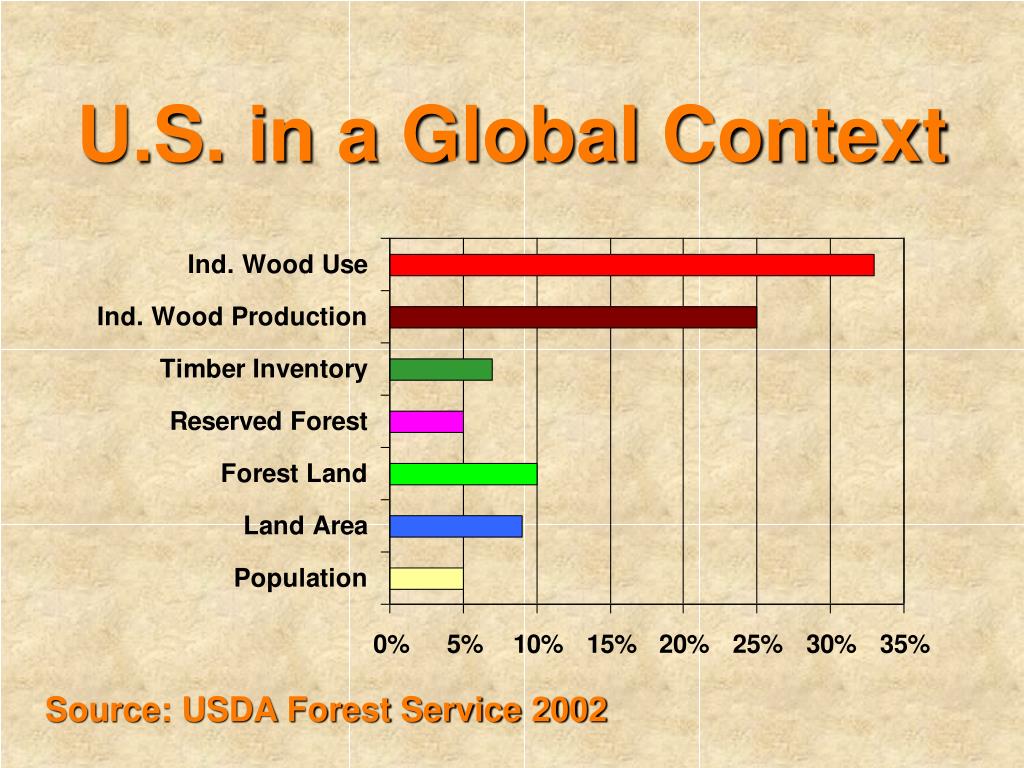 U.S. in a Global Context

Ind. Wood Use
Ind. Wood Production
Timber Inventory
Reserved Forest
Forest Land
Land Area
Population

0% 5% 10% 15% 20% 25% 30% 35%

Source: USDA Forest Service 2002